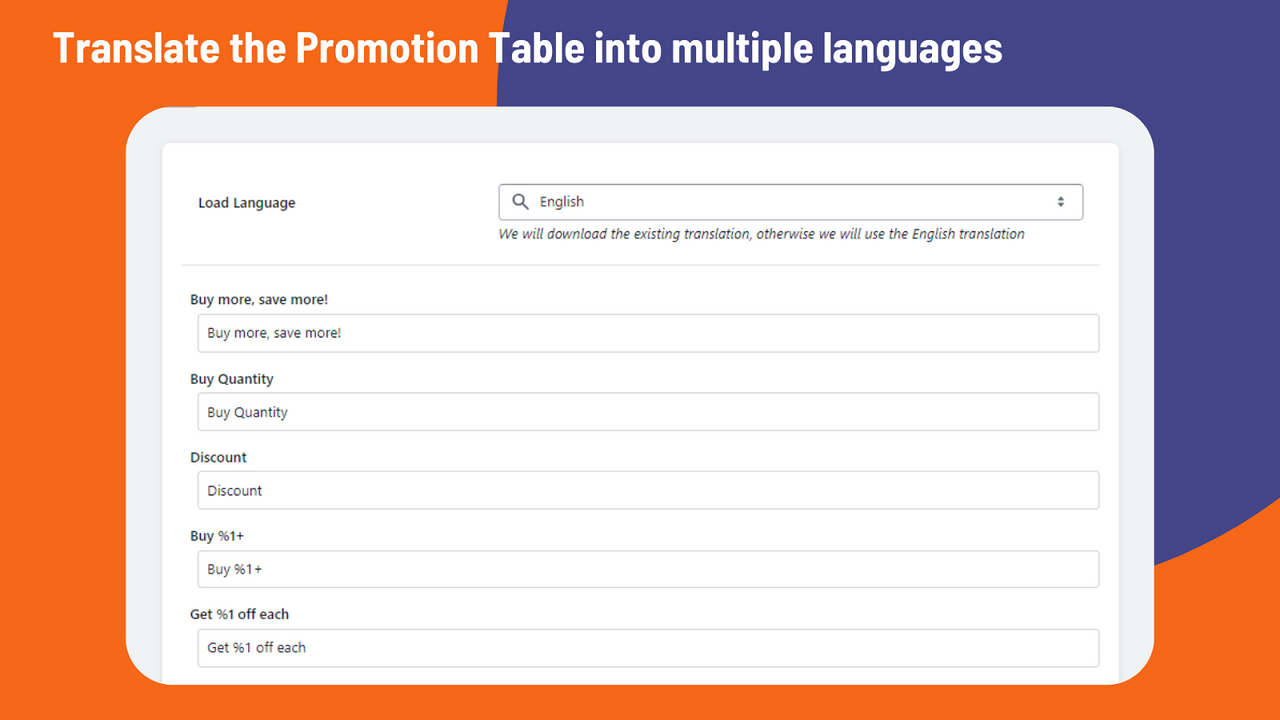 Translate the Promotion Table into multiple languages

Load Language

English

We will download the existing translation, otherwise we will use the English translation

Buy more, save more!

Buy more, save more!

Buy Quantity

Buy Quantity

Discount

Discount

Buy %1+

Buy %1+

Get %1 off each

Get %1 off each